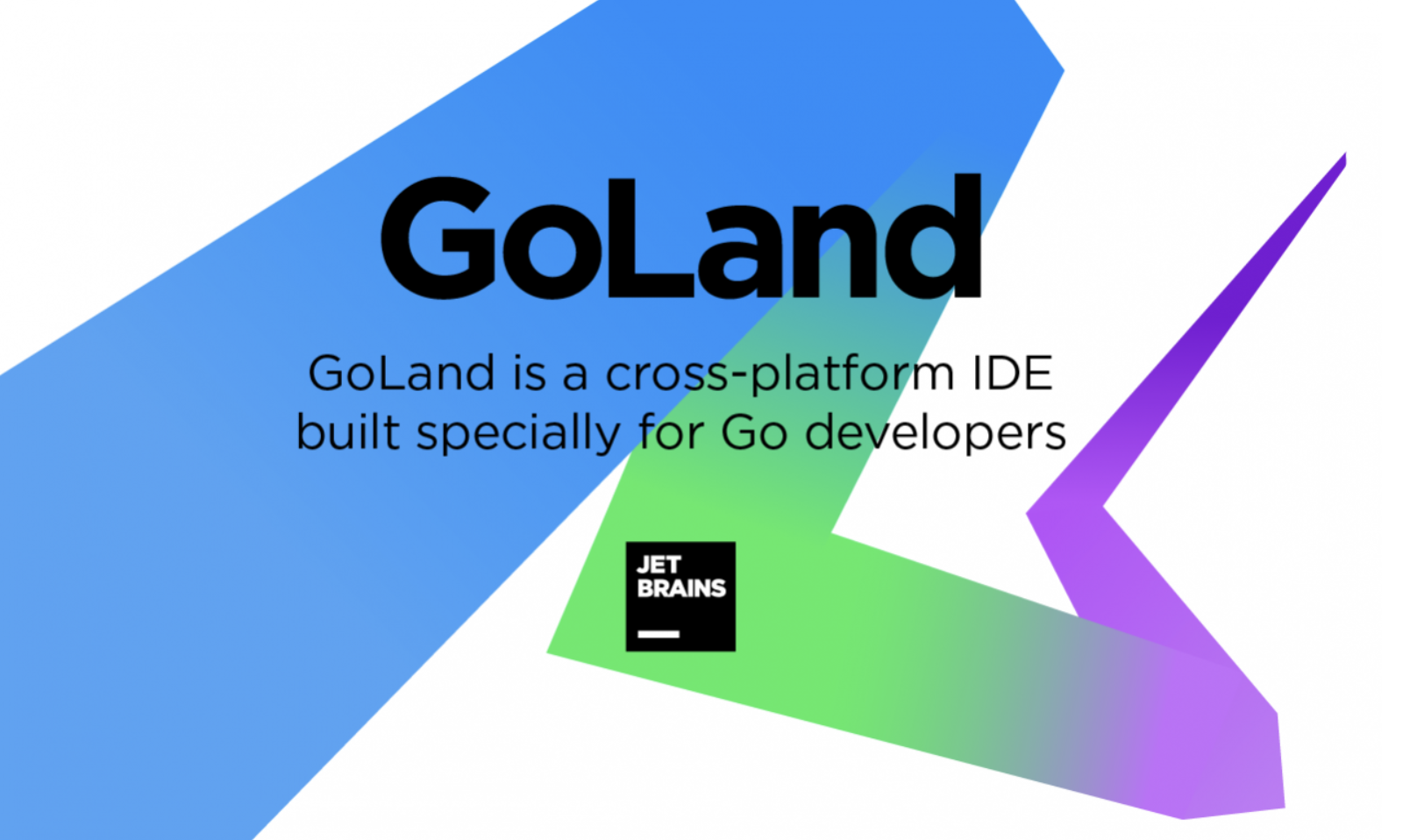 GoLand

GoLand is a cross-platform IDE built specially for Go developers

JET BRAINS